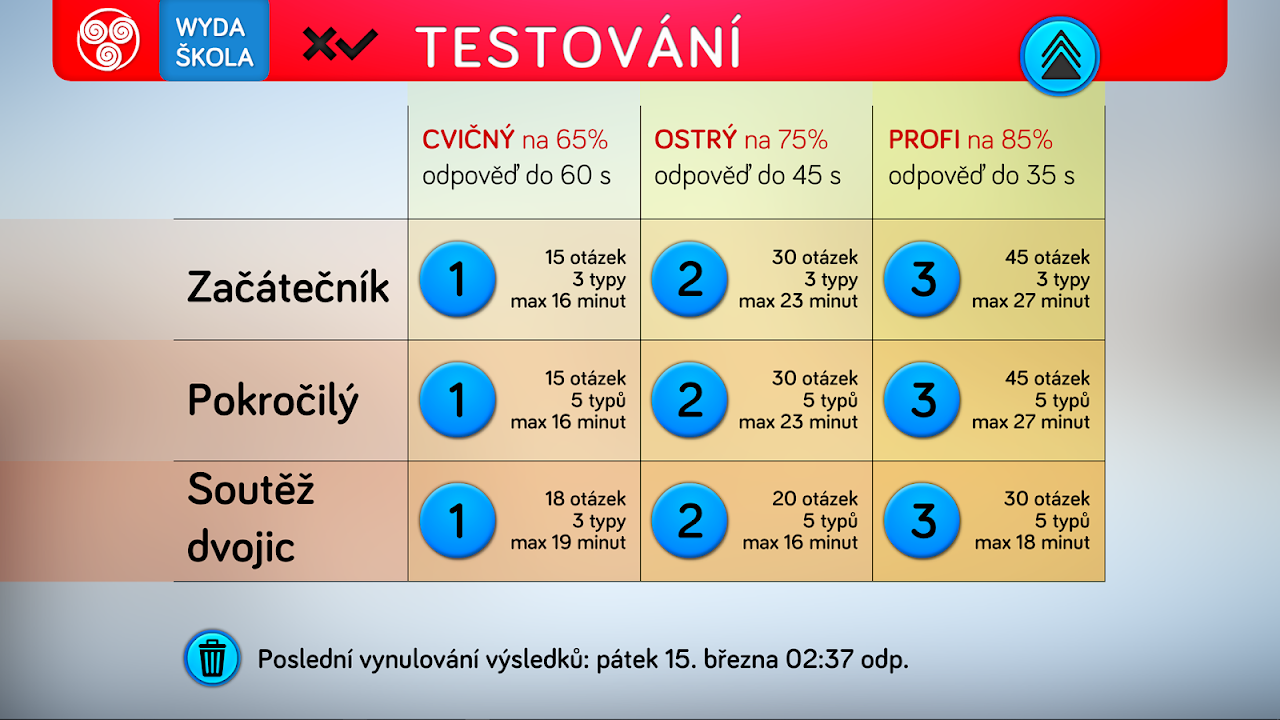 WYDA ŠKOLA

TESTOVÁNÍ

| | CVIČNÝ na 65% odpověď do 60 s | OSTRÝ na 75% odpověď do 45 s | PROFI na 85% odpověď do 35 s |
|---|---|---|---|
| Začátečník | 1 15 otázek 3 typy max 16 minut | 2 30 otázek 3 typy max 23 minut | 3 45 otázek 3 typy max 27 minut |
| Pokročilý | 1 15 otázek 5 typů max 16 minut | 2 30 otázek 5 typů max 23 minut | 3 45 otázek 5 typů max 27 minut |
| Soutěž dvojic | 1 18 otázek 3 typy max 19 minut | 2 20 otázek 5 typů max 16 minut | 3 30 otázek 5 typů max 18 minut |

Poslední vynulování výsledků: pátek 15. března 02:37 odp.